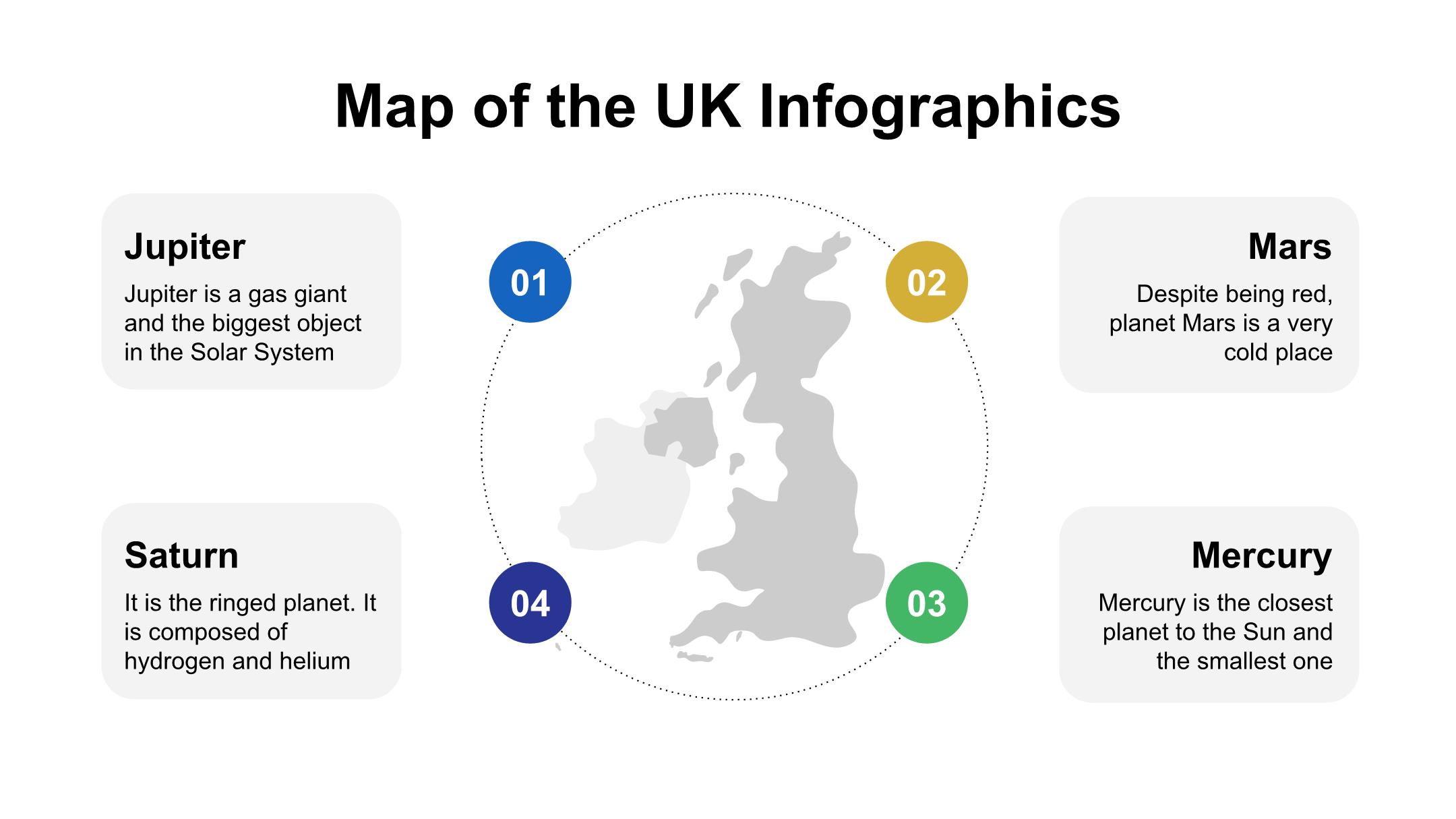 Map of the UK Infographics

Jupiter

Jupiter is a gas giant and the biggest object in the Solar System

01

02

Mars

Despite being red, planet Mars is a very cold place

Saturn

It is the ringed planet. It is composed of hydrogen and helium

04

03

Mercury

Mercury is the closest planet to the Sun and the smallest one